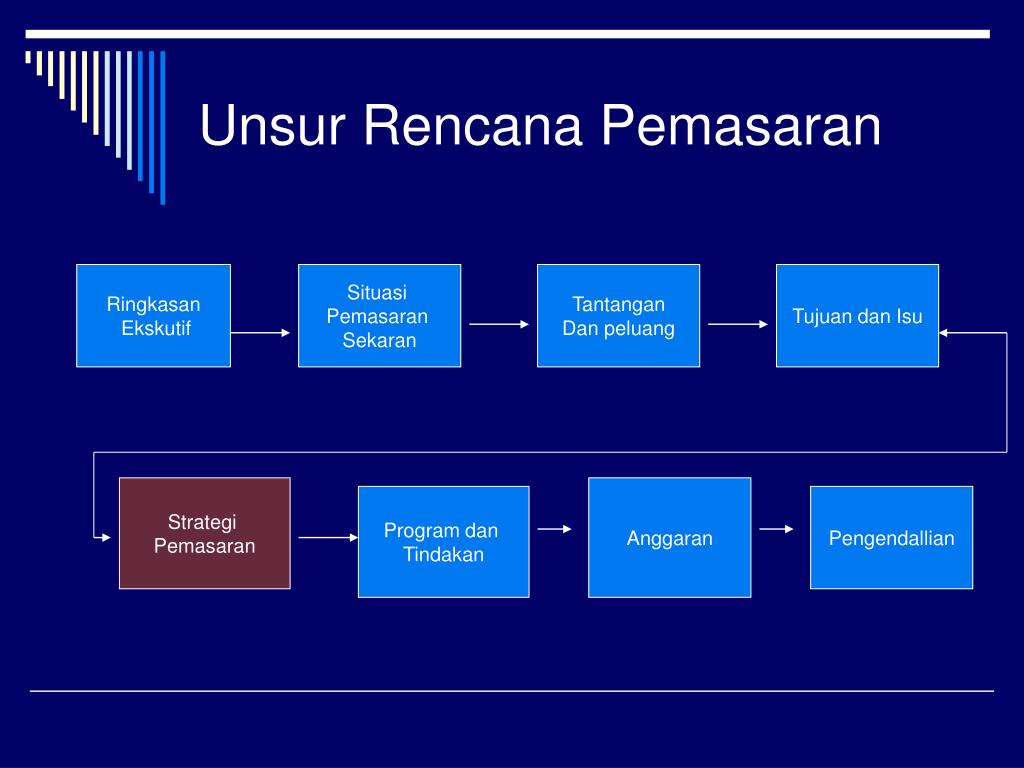 Unsur Rencana Pemasaran

Ringkasan Ekskutif

Situasi Pemasaran Sekaran

Tantangan Dan peluang

Tujuan dan Isu

Strategi Pemasaran

Program dan Tindakan

Anggaran

Pengendallian